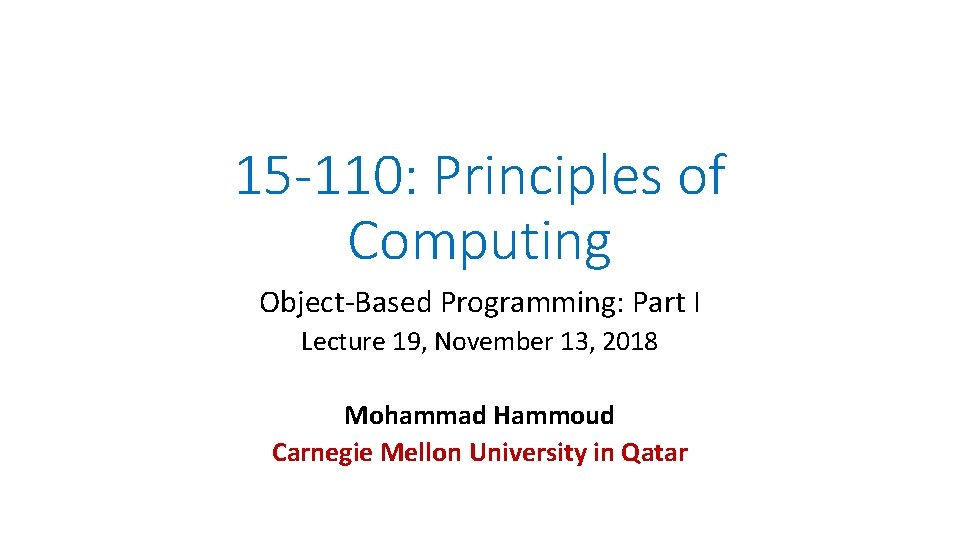 15-110: Principles of Computing

Object-Based Programming: Part I

Lecture 19, November 13, 2018

Mohammad Hammoud

Carnegie Mellon University in Qatar